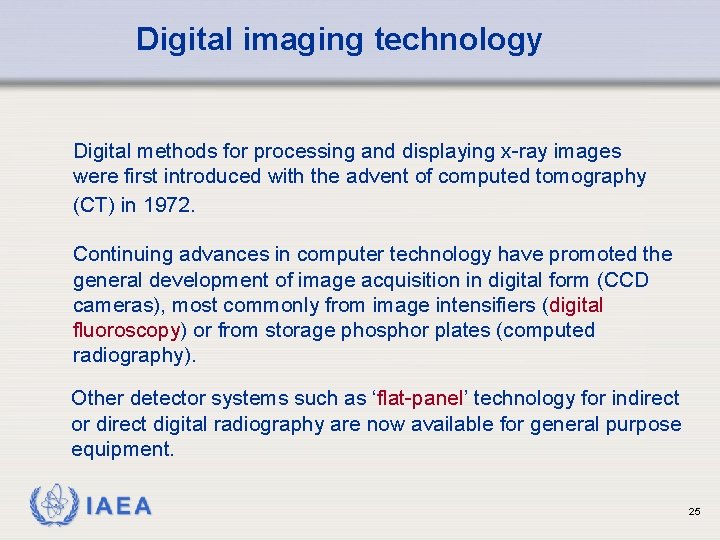 Digital imaging technology

Digital methods for processing and displaying x-ray images were first introduced with the advent of computed tomography (CT) in 1972.

Continuing advances in computer technology have promoted the general development of image acquisition in digital form (CCD cameras), most commonly from image intensifiers (digital fluoroscopy) or from storage phosphor plates (computed radiography).

Other detector systems such as ‘flat-panel’ technology for indirect or direct digital radiography are now available for general purpose equipment.

IAEA

25